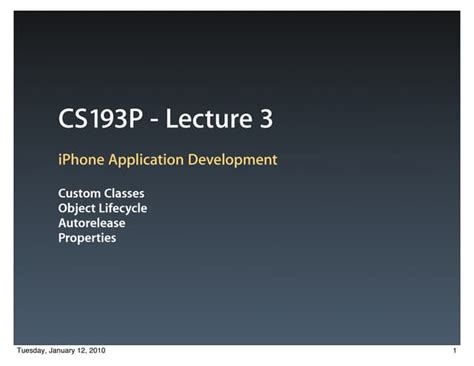 CS193P - Lecture 3

iPhone Application Development

Custom Classes
Object Lifecycle
Autorelease
Properties

Tuesday, January 12, 2010

1